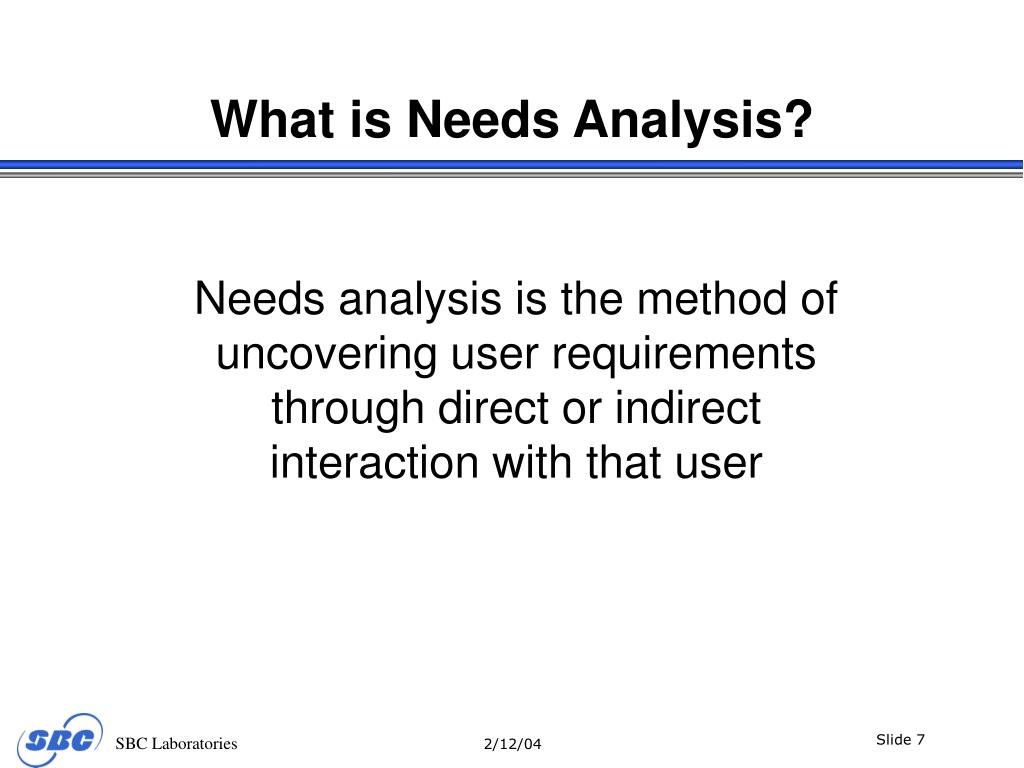 What is Needs Analysis?

Needs analysis is the method of uncovering user requirements through direct or indirect interaction with that user

SBC

SBC Laboratories

2/12/04

Slide 7